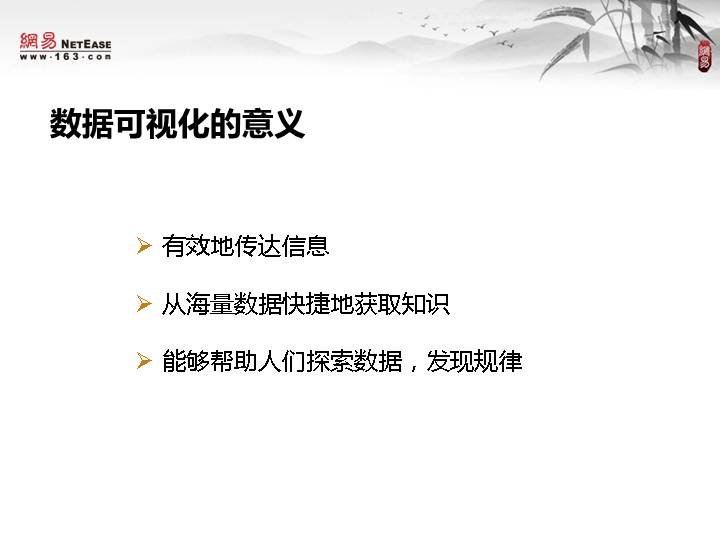 網易 NETEASE
www·163·com

網易

数据可视化的意义

➢ 有效地传达信息

➢ 从海量数据快捷地获取知识

➢ 能够帮助人们探索数据，发现规律